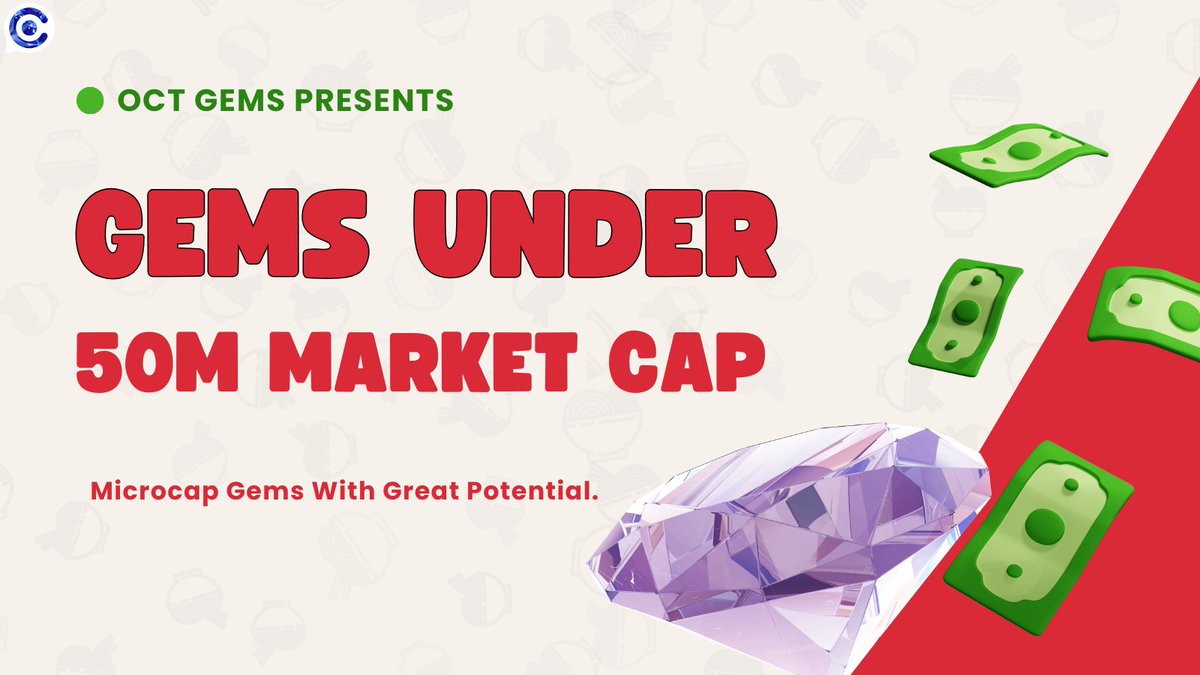 OCT GEMS PRESENTS

GEMS UNDER
50M MARKET CAP

Microcap Gems With Great Potential.